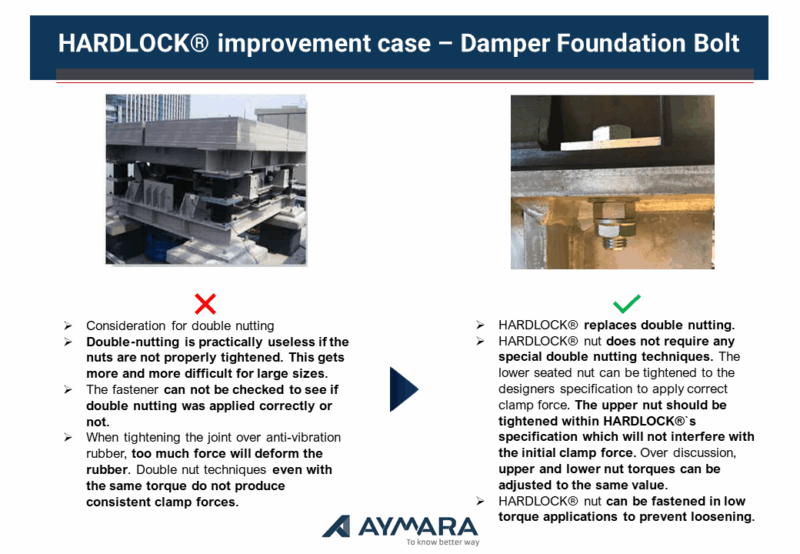 HARDLOCK® improvement case – Damper Foundation Bolt

➢ Consideration for double nutting
➢ Double-nutting is practically useless if the nuts are not properly tightened. This gets more and more difficult for large sizes.
➢ The fastener can not be checked to see if double nutting was applied correctly or not.
➢ When tightening the joint over anti-vibration rubber, too much force will deform the rubber. Double nut techniques even with the same torque do not produce consistent clamp forces.

➢ HARDLOCK® replaces double nutting.
➢ HARDLOCK® nut does not require any special double nutting techniques. The lower seated nut can be tightened to the designers specification to apply correct clamp force. The upper nut should be tightened within HARDLOCK®`s specification which will not interfere with the initial clamp force. Over discussion, upper and lower nut torques can be adjusted to the same value.
➢ HARDLOCK® nut can be fastened in low torque applications to prevent loosening.

AYMARA
To know better way